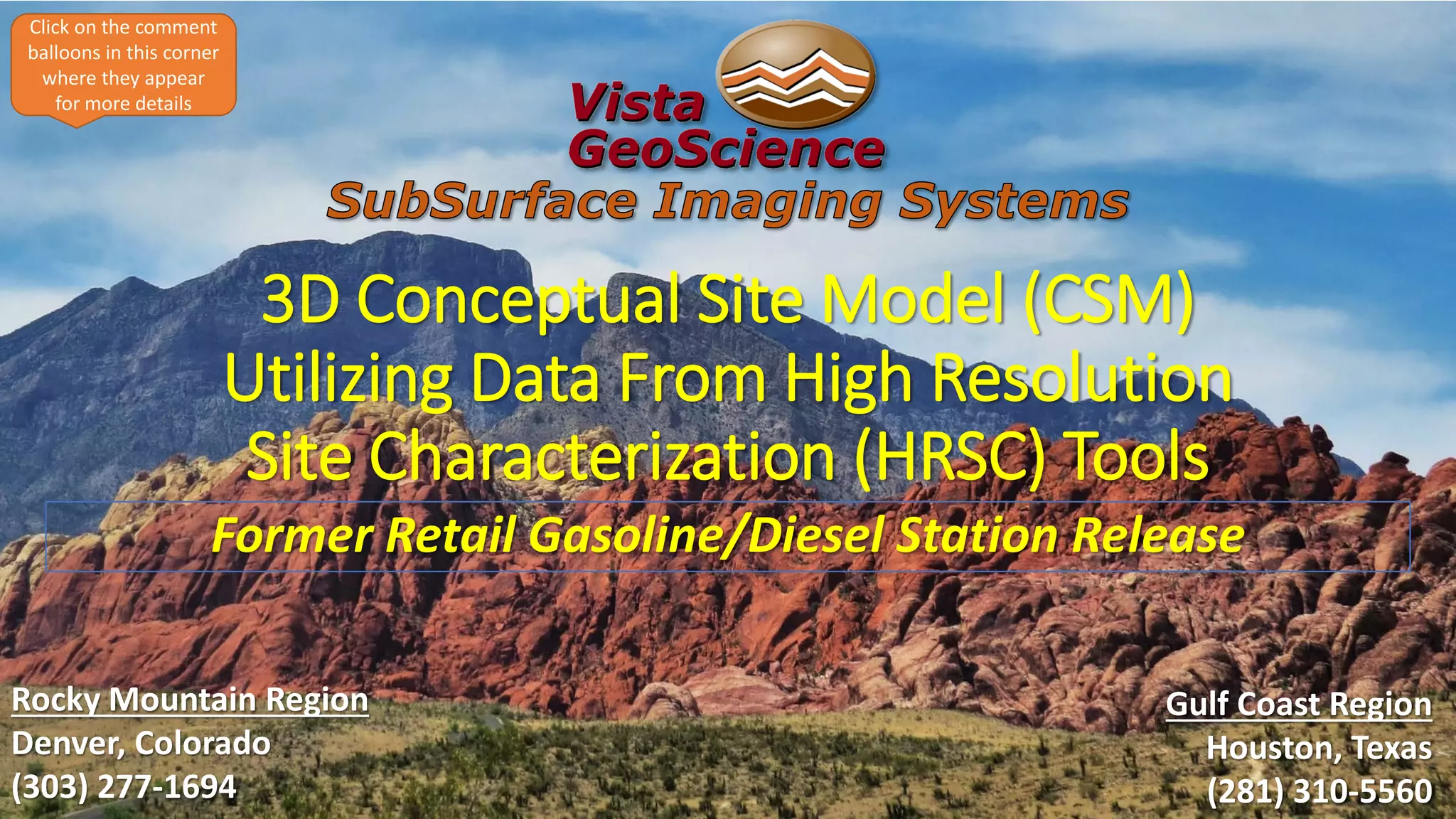 Click on the comment balloons in this corner where they appear for more details

Vista GeoScience

SubSurface Imaging Systems

3D Conceptual Site Model (CSM) Utilizing Data From High Resolution Site Characterization (HRSC) Tools

Former Retail Gasoline/Diesel Station Release

Rocky Mountain Region
Denver, Colorado
(303) 277-1694

Gulf Coast Region
Houston, Texas
(281) 310-5560